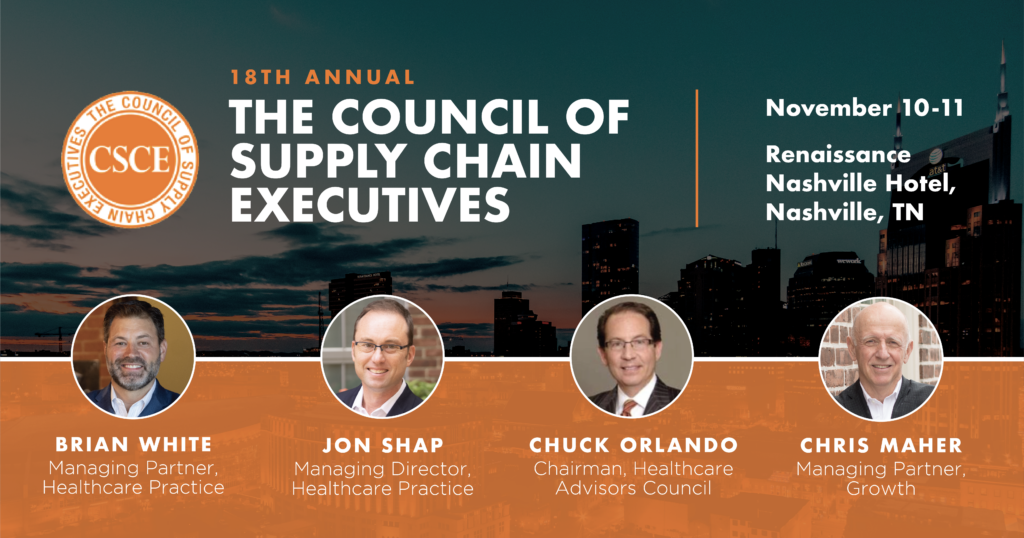 THE COUNCIL OF SUPPLY CHAIN EXECUTIVES
CSCE

18TH ANNUAL
THE COUNCIL OF SUPPLY CHAIN EXECUTIVES

November 10-11

Renaissance Nashville Hotel, Nashville, TN

BRIAN WHITE
Managing Partner, Healthcare Practice

JON SHAP
Managing Director, Healthcare Practice

CHUCK ORLANDO
Chairman, Healthcare Advisors Council

CHRIS MAHER
Managing Partner, Growth